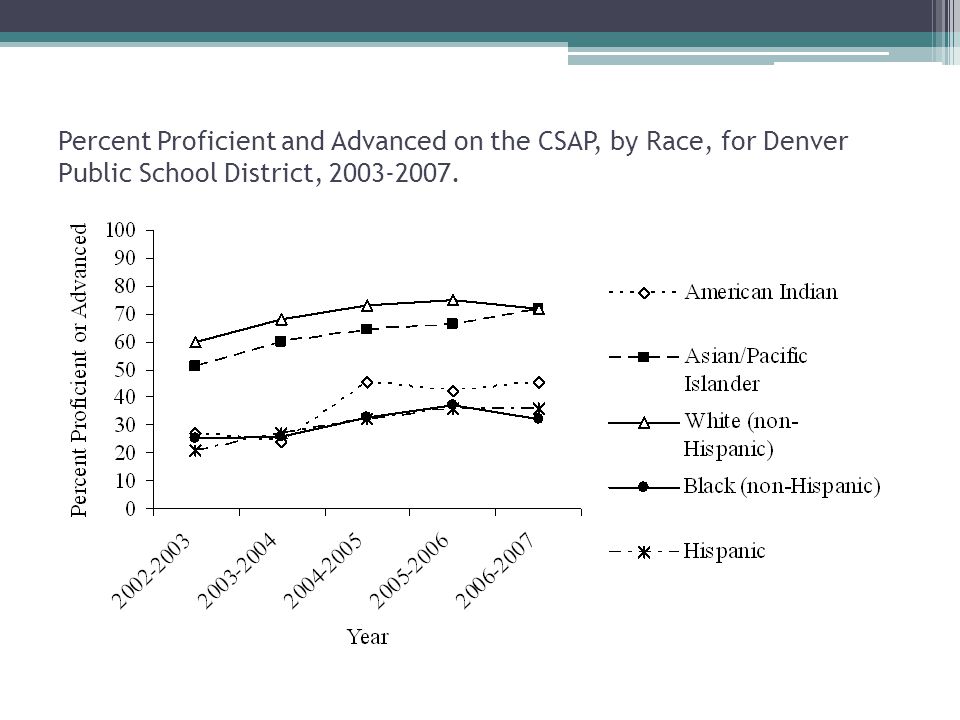 Percent Proficient and Advanced on the CSAP, by Race, for Denver Public School District, 2003-2007.

Percent Proficient or Advanced

100
90
80
70
60
50
40
30
20
10
0

2002-2003
2003-2004
2004-2005
2005-2006
2006-2007

Year

American Indian
Asian/Pacific Islander
White (non-Hispanic)
Black (non-Hispanic)
Hispanic